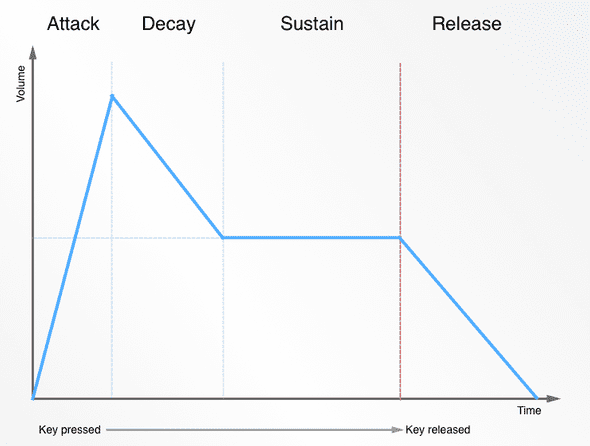 Attack Decay Sustain Release

Volume

Time

Key pressed Key released